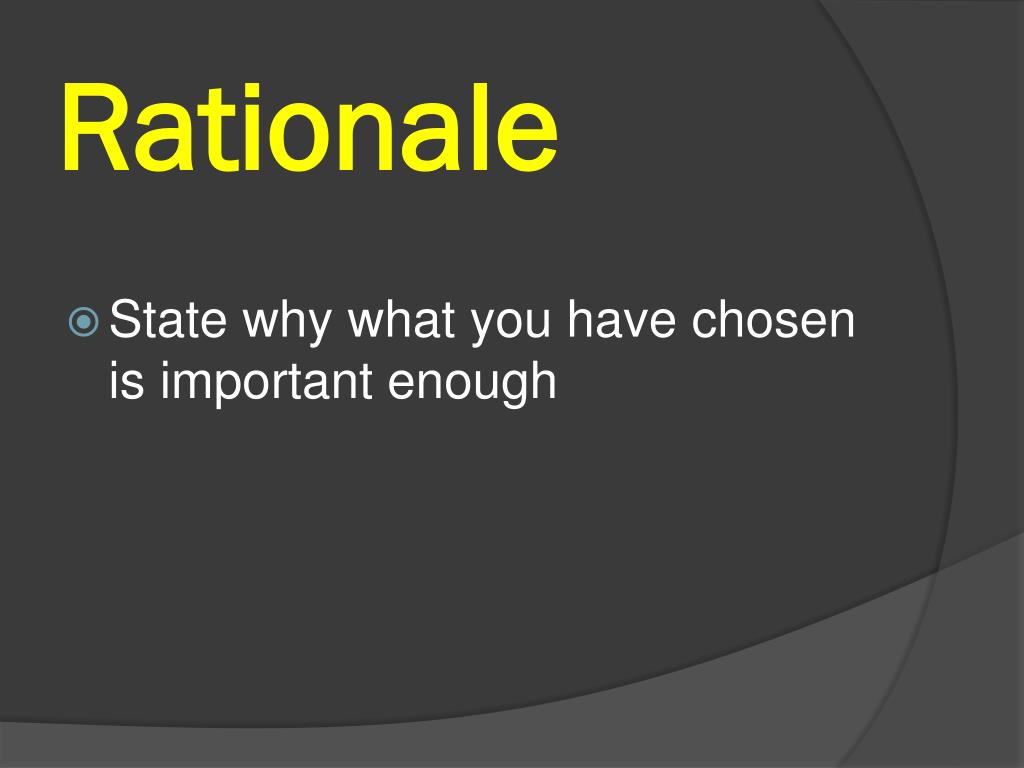 Rationale

State why what you have chosen is important enough